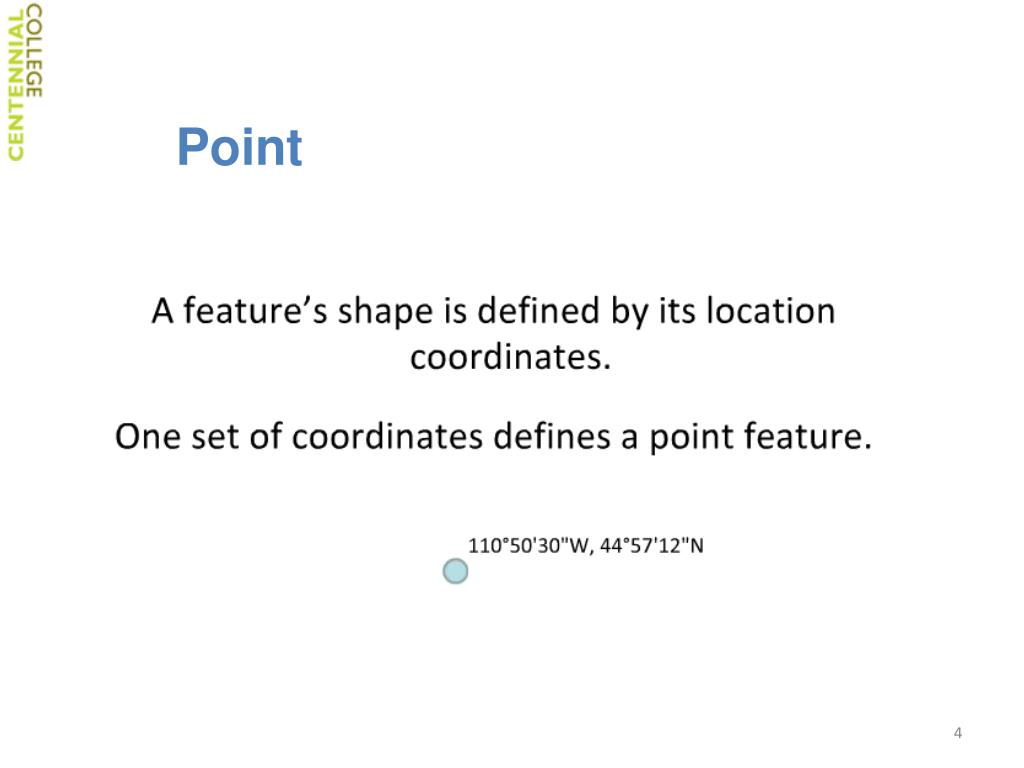 CENTENNIAL COLLEGE

Point

A feature's shape is defined by its location coordinates.

One set of coordinates defines a point feature.

110°50'30"W, 44°57'12"N

4